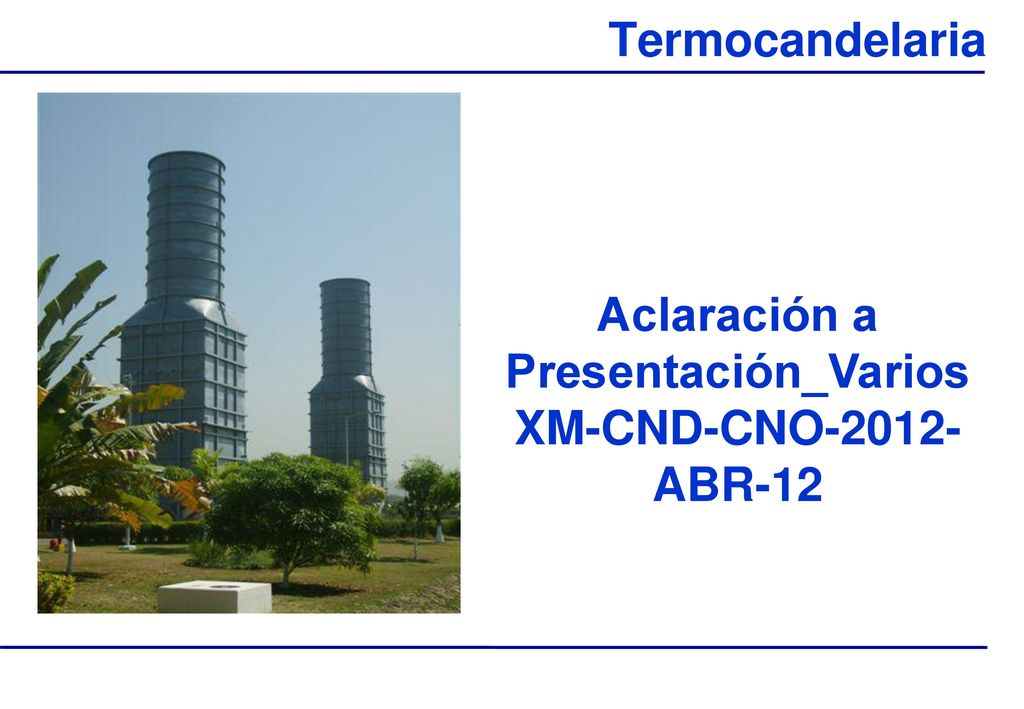 Termocandelaria

Aclaración a Presentación_Varios XM-CND-CNO-2012-ABR-12